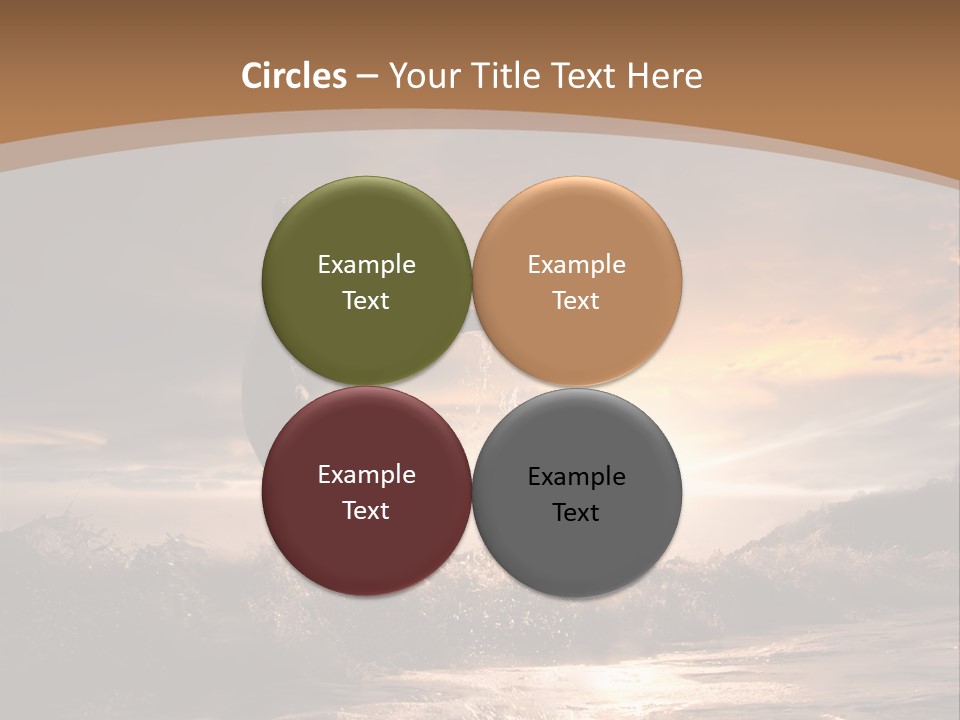 Circles – Your Title Text Here

Example Text

Example Text

Example Text

Example Text